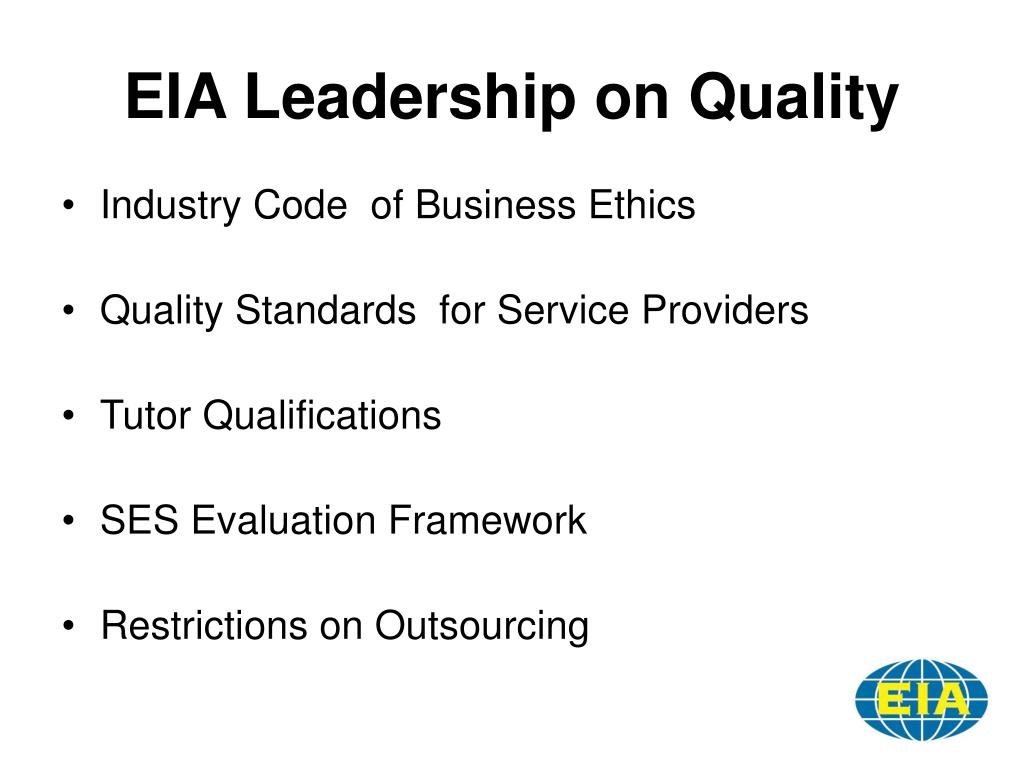 EIA Leadership on Quality

• Industry Code of Business Ethics

• Quality Standards for Service Providers

• Tutor Qualifications

• SES Evaluation Framework

• Restrictions on Outsourcing

EIA